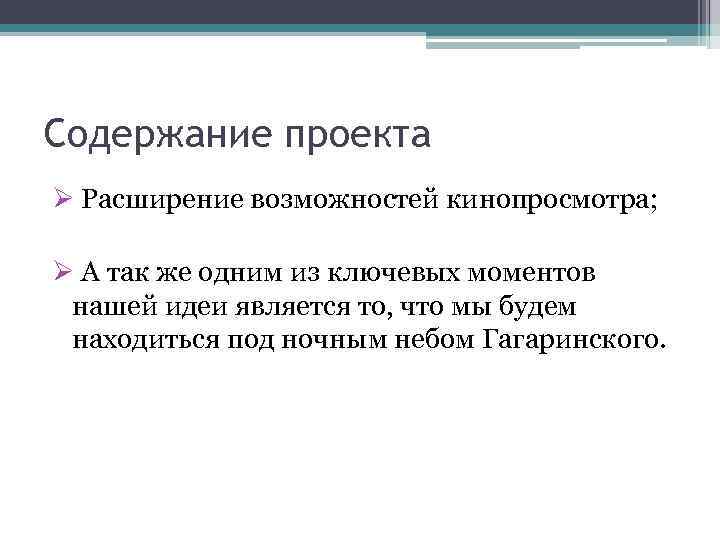 Содержание проекта

➢ Расширение возможностей кинопросмотра;

➢ А так же одним из ключевых моментов нашей идеи является то, что мы будем находиться под ночным небом Гагаринского.